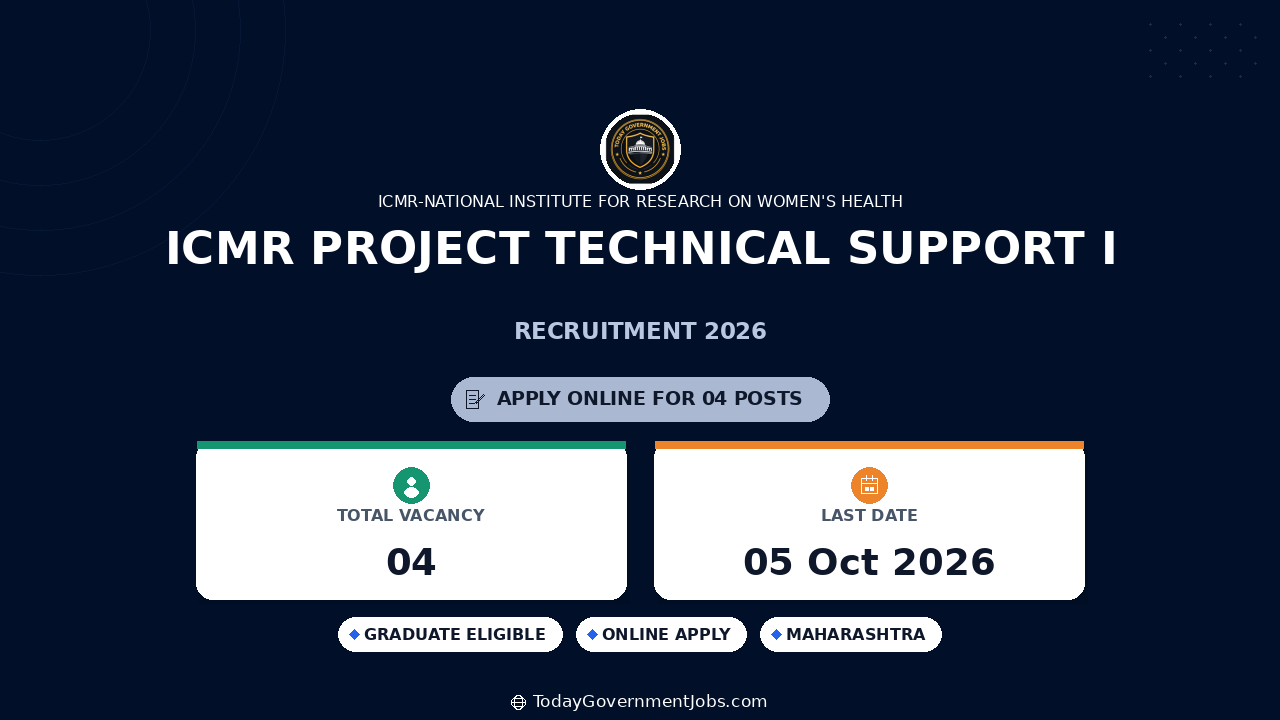 TODAY GOVERNMENT JOBS

ICMR-NATIONAL INSTITUTE FOR RESEARCH ON WOMEN'S HEALTH

ICMR PROJECT TECHNICAL SUPPORT I

RECRUITMENT 2026

APPLY ONLINE FOR 04 POSTS

TOTAL VACANCY
04

LAST DATE
05 Oct 2026

GRADUATE ELIGIBLE
ONLINE APPLY
MAHARASHTRA

TodayGovernmentJobs.com